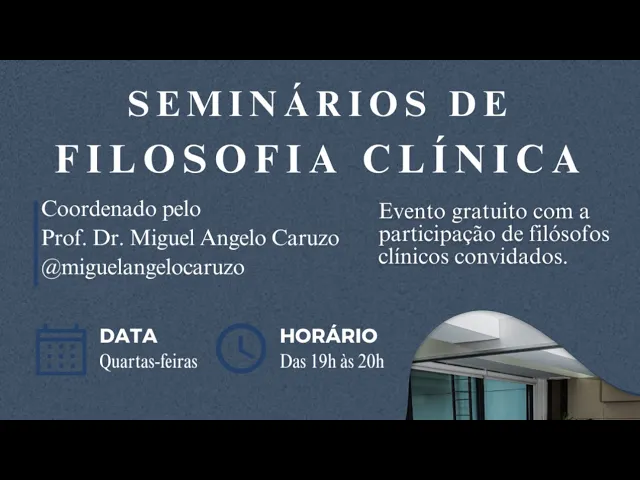 SEMINÁRIOS DE FILOSOFIA CLÍNICA

Coordenado pelo
Prof. Dr. Miguel Angelo Caruzo
@miguelangelocaruzo

Evento gratuito com a participação de filósofos clínicos convidados.

DATA
Quartas-feiras

HORÁRIO
Das 19h às 20h